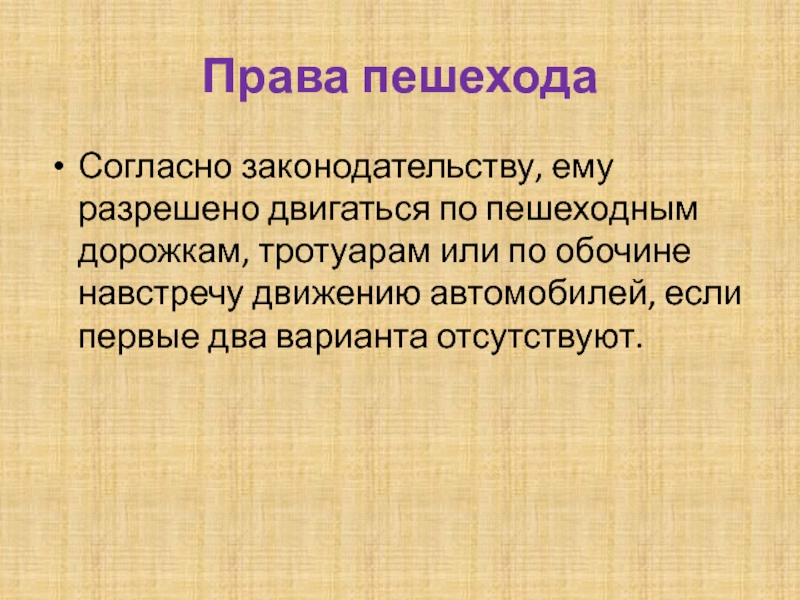 Права пешехода

• Согласно законодательству, ему разрешено двигаться по пешеходным дорожкам, тротуарам или по обочине навстречу движению автомобилей, если первые два варианта отсутствуют.